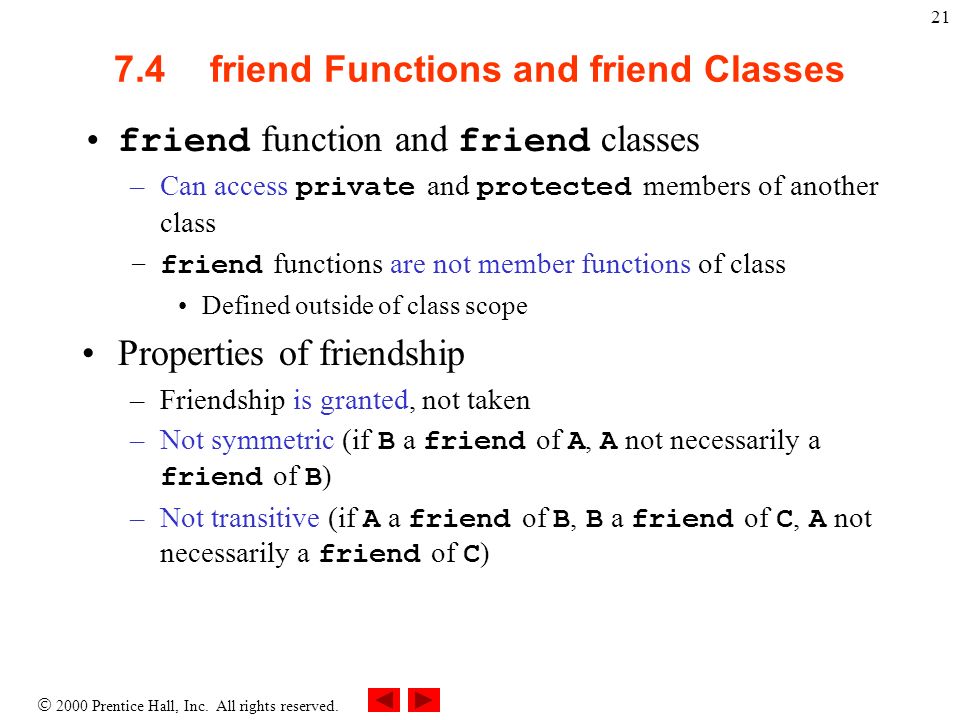 21

7.4 friend Functions and friend Classes

• friend function and friend classes
– Can access private and protected members of another class
– friend functions are not member functions of class
• Defined outside of class scope

• Properties of friendship
– Friendship is granted, not taken
– Not symmetric (if B a friend of A, A not necessarily a friend of B)
– Not transitive (if A a friend of B, B a friend of C, A not necessarily a friend of C)

© 2000 Prentice Hall, Inc. All rights reserved.